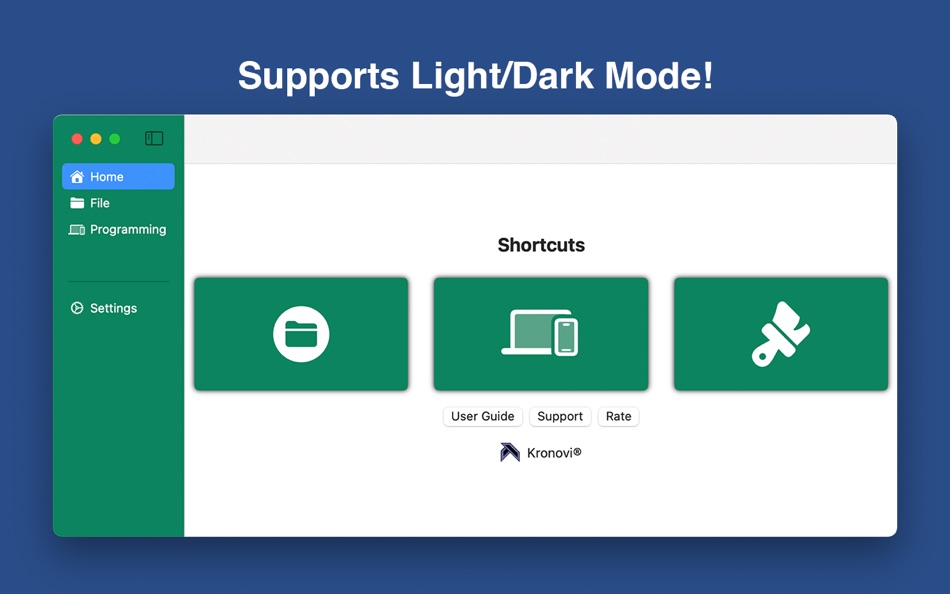 Supports Light/Dark Mode!

Home
File
Programming

Settings

Shortcuts

User Guide
Support
Rate

Kronovi®